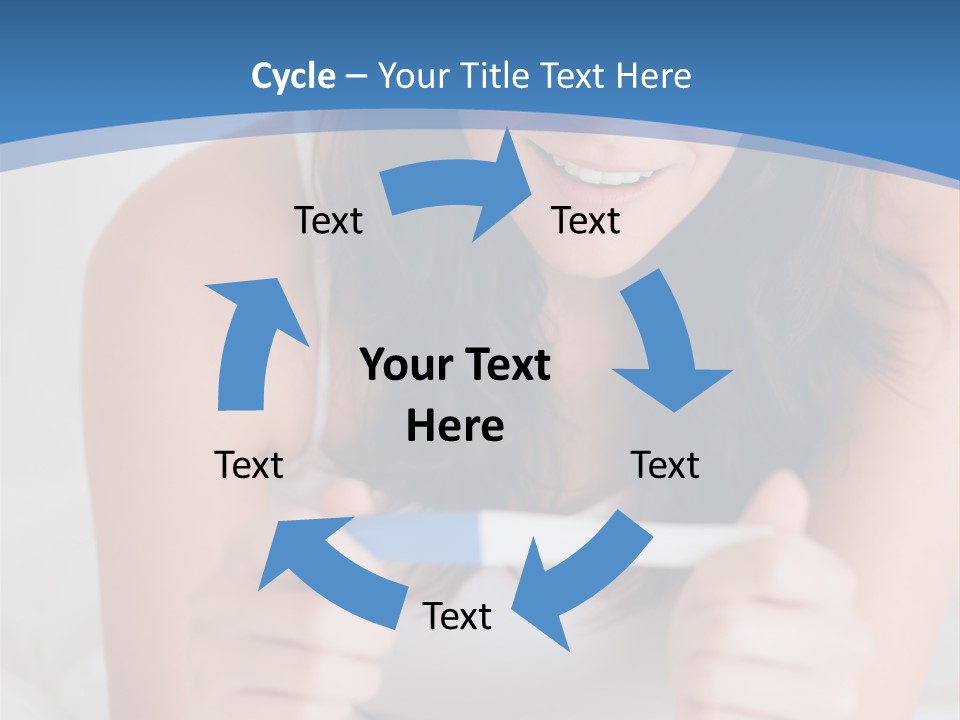 Cycle – Your Title Text Here

Text

Text

Your Text Here

Text

Text

Text